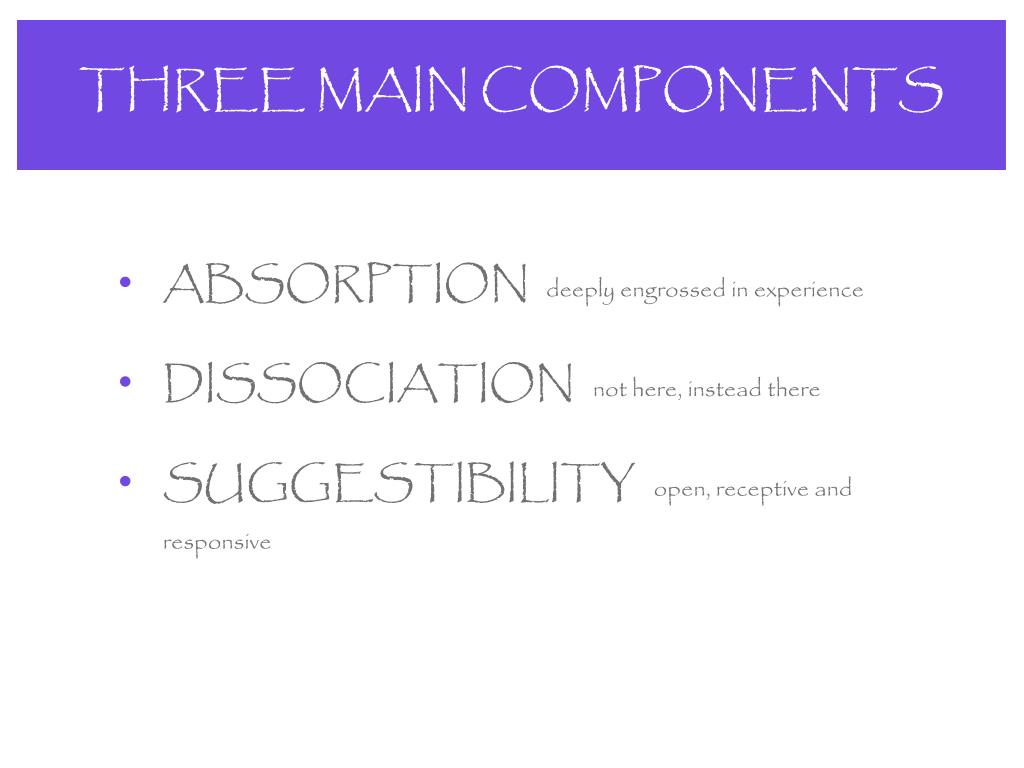 THREE MAIN COMPONENTS

• ABSORPTION deeply engrossed in experience

• DISSOCIATION not here, instead there

• SUGGESTIBILITY open, receptive and responsive